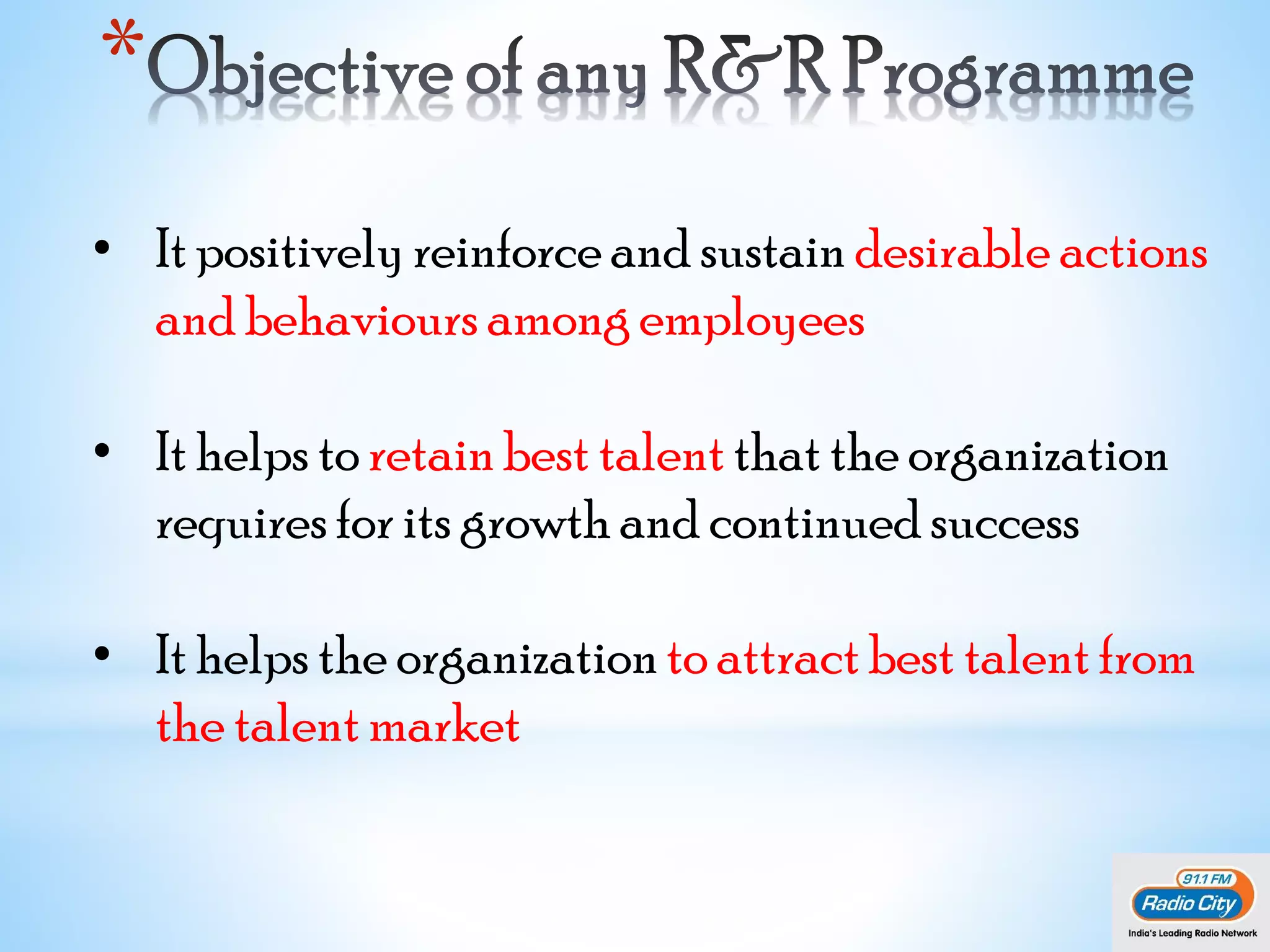 *Objective of any R&R Programme

• It positively reinforce and sustain desirable actions and behaviours among employees

• It helps to retain best talent that the organization requires for its growth and continued success

• It helps the organization to attract best talent from the talent market

91.1 FM
Radio City
India's Leading Radio Network